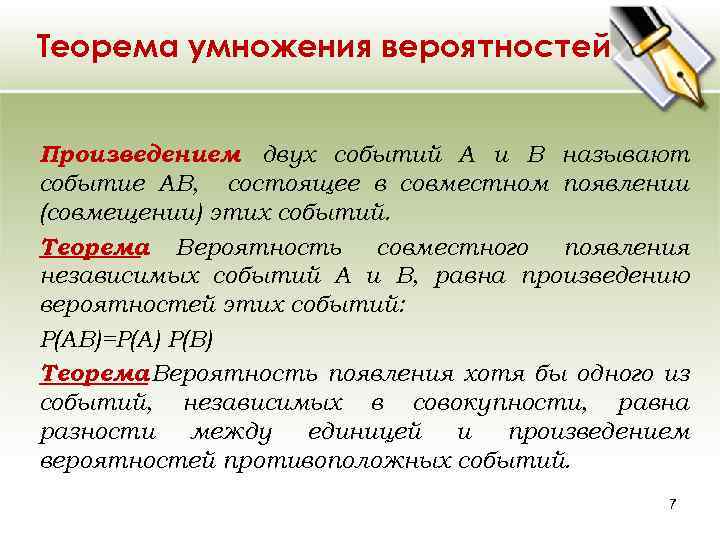 Теорема умножения вероятностей

Произведением двух событий А и В называют событие АВ, состоящее в совместном появлении (совмещении) этих событий.

Теорема Вероятность совместного появления независимых событий А и В, равна произведению вероятностей этих событий:

$P(AB)=P(A)\ P(B)$

Теорема Вероятность появления хотя бы одного из событий, независимых в совокупности, равна разности между единицей и произведением вероятностей противоположных событий.

7